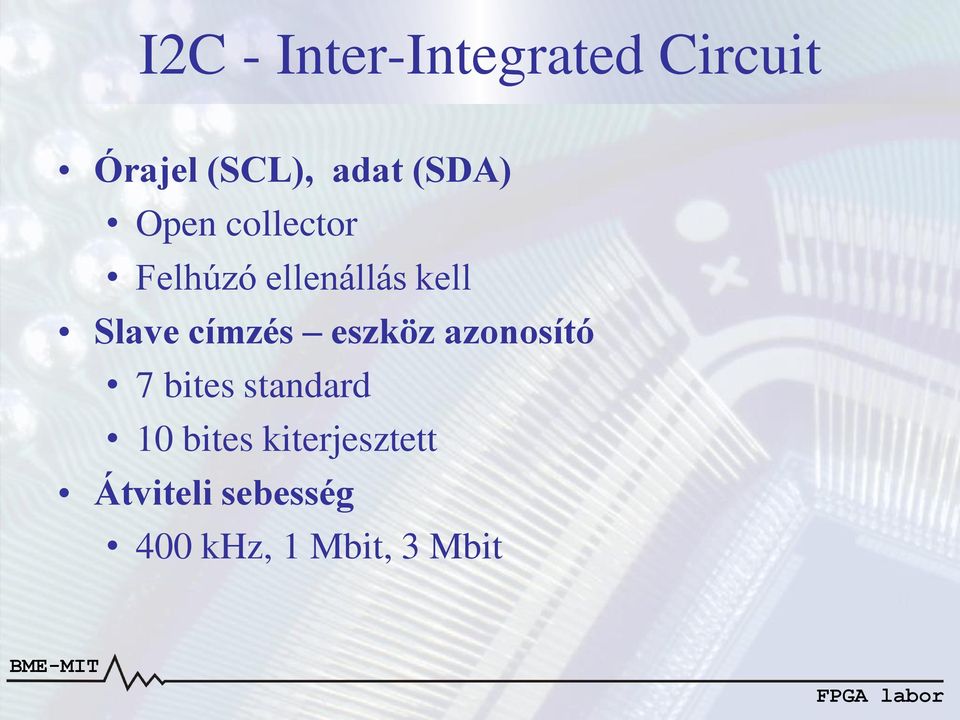 I2C - Inter-Integrated Circuit

• Órajel (SCL), adat (SDA)
  • Open collector
  • Felhúzó ellenállás kell
• Slave címzés – eszköz azonosító
  • 7 bites standard
  • 10 bites kiterjesztett
• Átviteli sebesség
  • 400 kHz, 1 Mbit, 3 Mbit

BME-MIT

FPGA labor